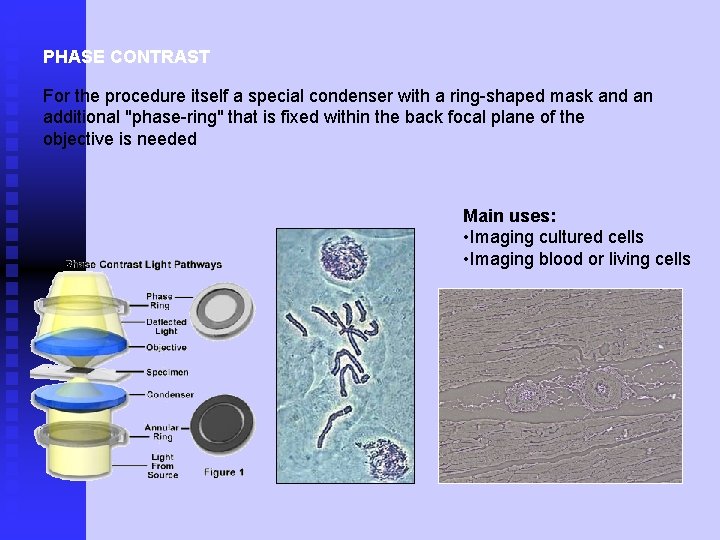 PHASE CONTRAST

For the procedure itself a special condenser with a ring-shaped mask and an additional "phase-ring" that is fixed within the back focal plane of the objective is needed

Main uses:
•Imaging cultured cells
•Imaging blood or living cells

Phase Contrast Light Pathways

Phase Ring
Deflected Light
Objective
Specimen
Condenser
Annular Ring
Light From Source
Figure 1